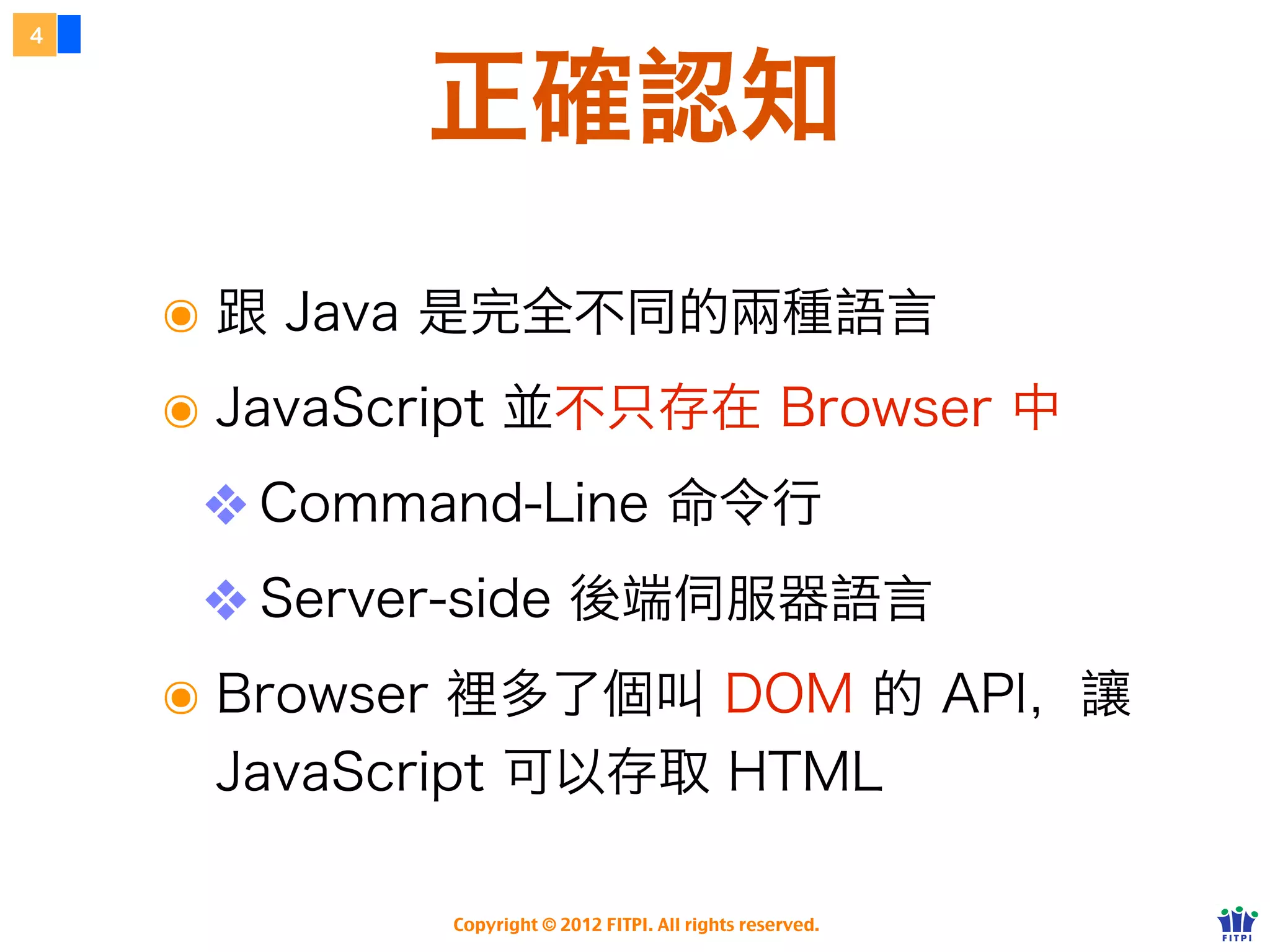 4

正確認知

跟 Java 是完全不同的兩種語言

JavaScript 並不只存在 Browser 中

Command-Line 命令行

Server-side 後端伺服器語言

Browser 裡多了個叫 DOM 的 API，讓 JavaScript 可以存取 HTML

Copyright © 2012 FITPI. All rights reserved.

FITPI